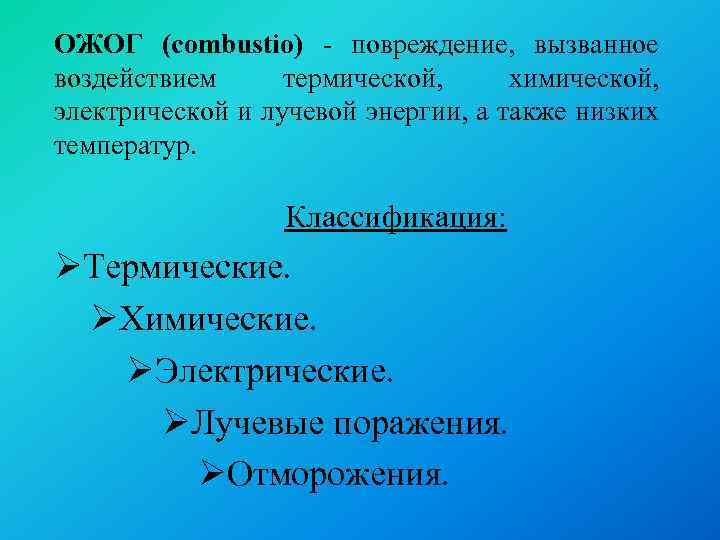 ОЖОГ (combustio) - повреждение, вызванное воздействием термической, химической, электрической и лучевой энергии, а также низких температур.

Классификация:

➢Термические.
➢Химические.
➢Электрические.
➢Лучевые поражения.
➢Отморожения.